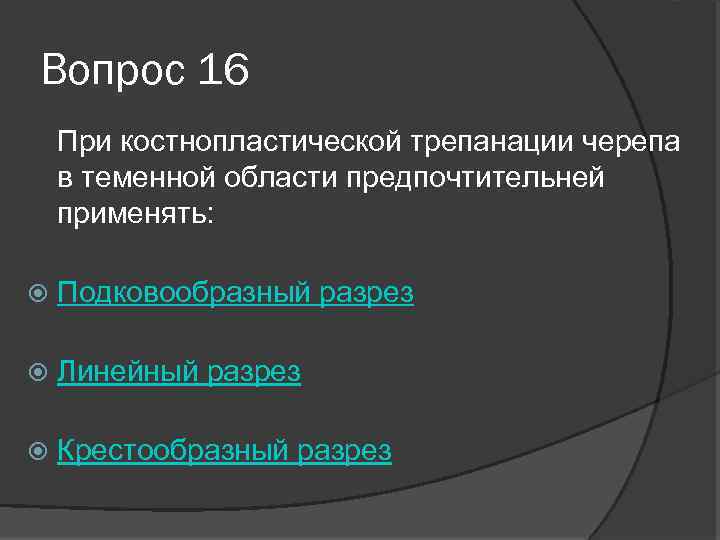 Вопрос 16

При костнопластической трепанации черепа в теменной области предпочтительней применять:

Подковообразный разрез

Линейный разрез

Крестообразный разрез